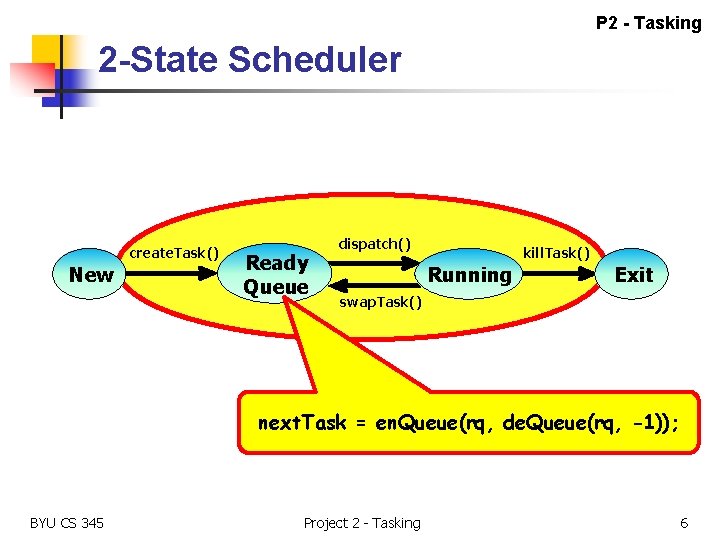 P2 - Tasking

2-State Scheduler

New

createTask()

Ready Queue

dispatch()

swapTask()

Running

killTask()

Exit

nextTask = enQueue(rq, deQueue(rq, -1));

BYU CS 345

Project 2 - Tasking

6